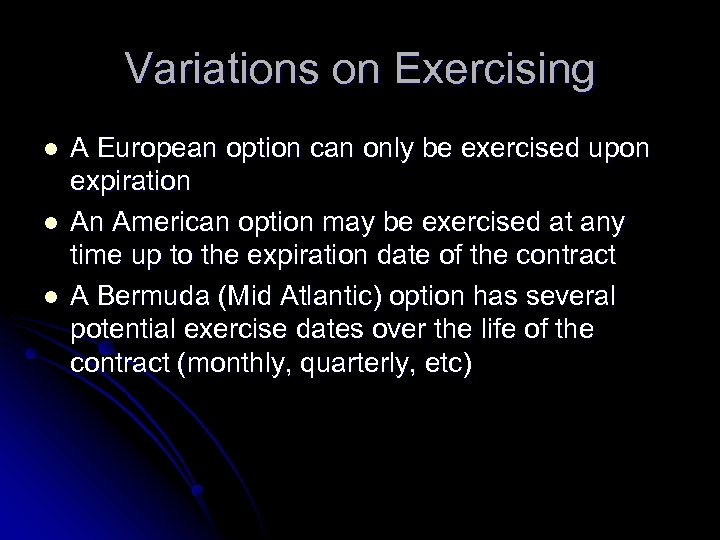 Variations on Exercising

- A European option can only be exercised upon expiration
- An American option may be exercised at any time up to the expiration date of the contract
- A Bermuda (Mid Atlantic) option has several potential exercise dates over the life of the contract (monthly, quarterly, etc)